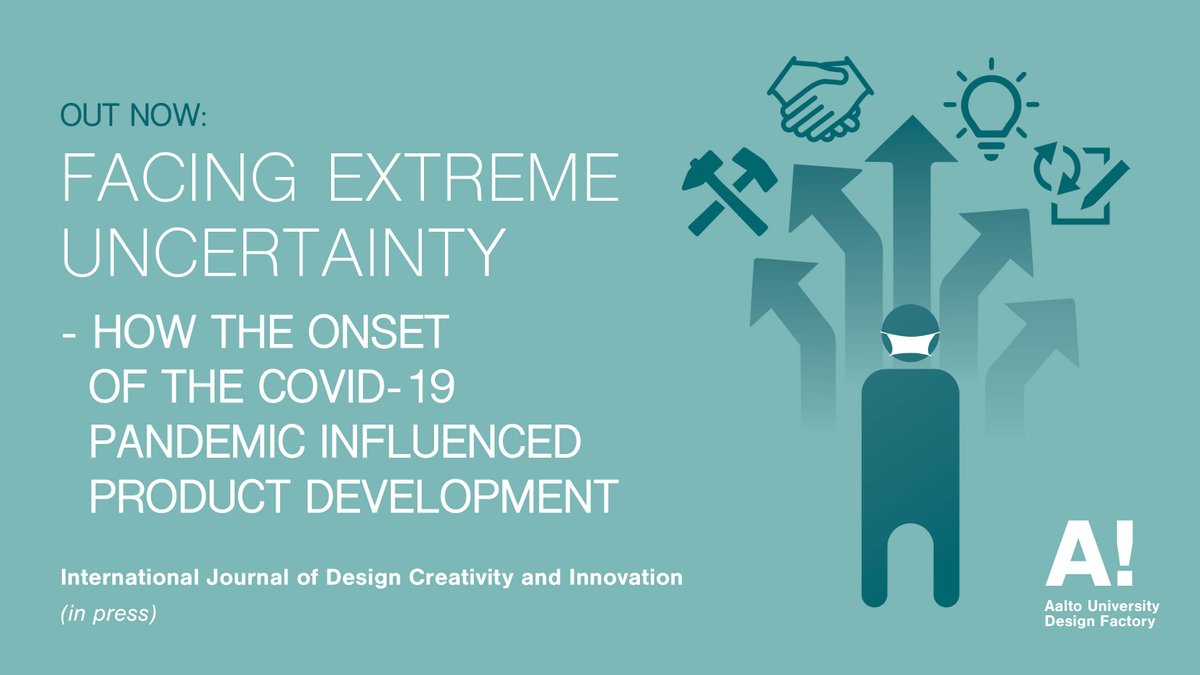 OUT NOW:

FACING EXTREME UNCERTAINTY

- HOW THE ONSET OF THE COVID-19 PANDEMIC INFLUENCED PRODUCT DEVELOPMENT

International Journal of Design Creativity and Innovation

(in press)

A!

Aalto University Design Factory